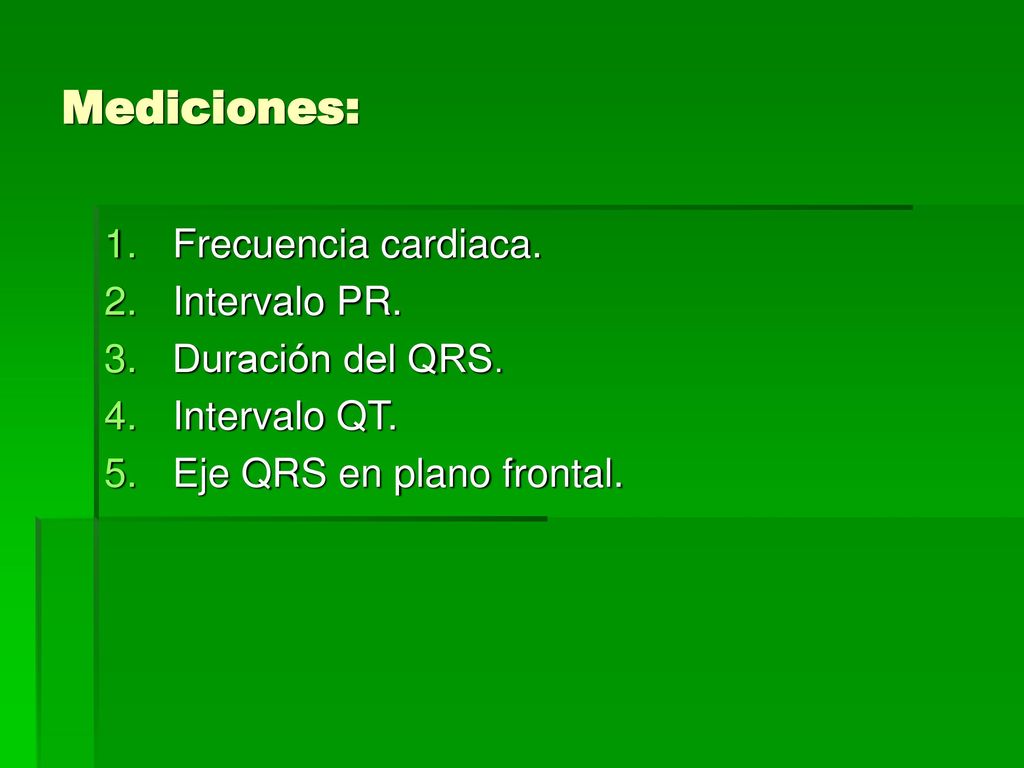 Mediciones:

1. Frecuencia cardiaca.
2. Intervalo PR.
3. Duración del QRS.
4. Intervalo QT.
5. Eje QRS en plano frontal.